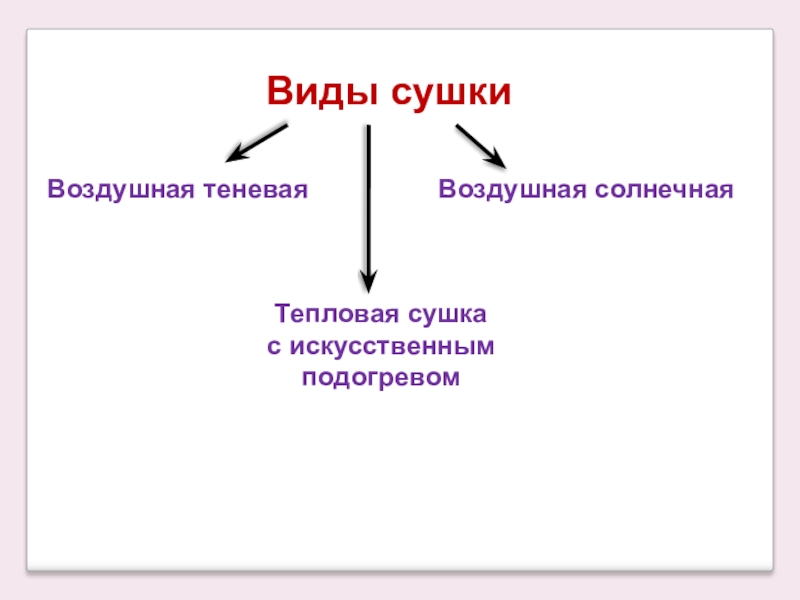 Виды сушки

Воздушная теневая

Воздушная солнечная

Тепловая сушка с искусственным подогревом